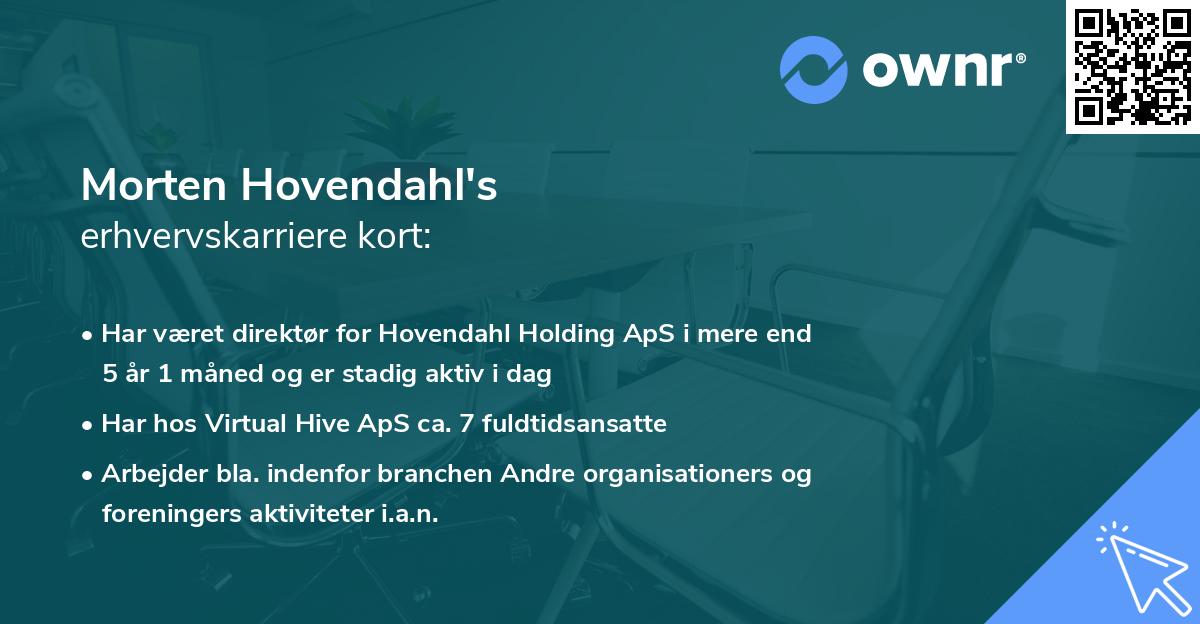 ownr®

Morten Hovendahl's
erhvervskarriere kort:

• Har været direktør for Hovendahl Holding ApS i mere end 5 år 1 måned og er stadig aktiv i dag
• Har hos Virtual Hive ApS ca. 7 fuldtidsansatte
• Arbejder bla. indenfor branchen Andre organisationers og foreningers aktiviteter i.a.n.